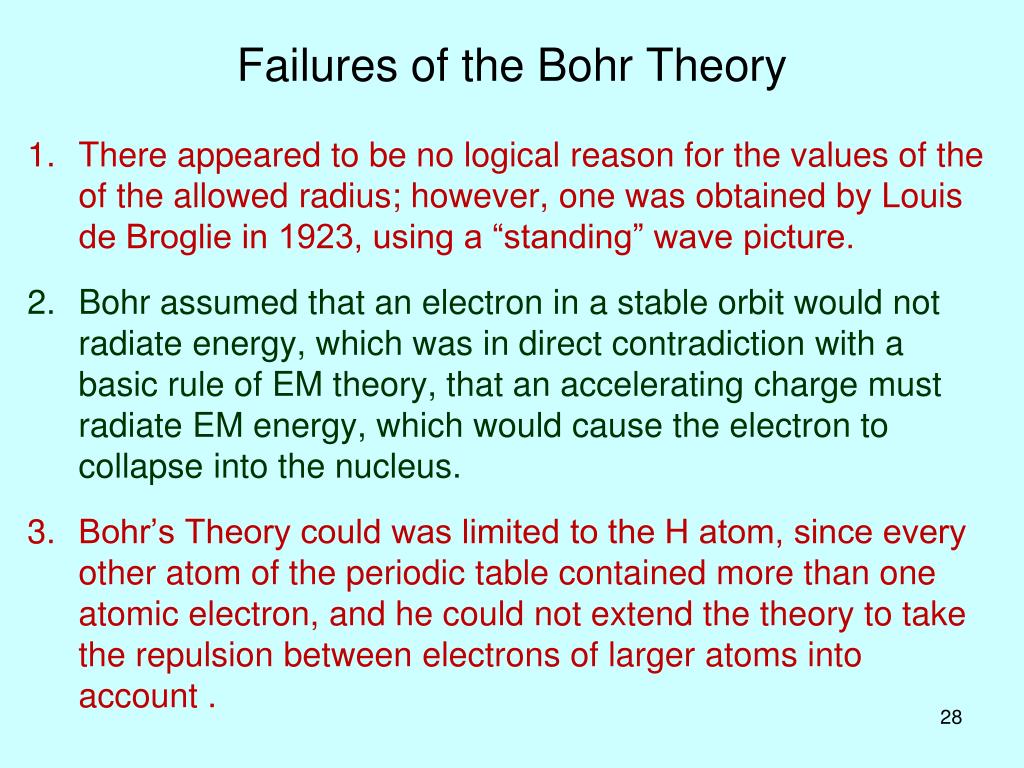 Failures of the Bohr Theory

1. There appeared to be no logical reason for the values of the of the allowed radius; however, one was obtained by Louis de Broglie in 1923, using a “standing” wave picture.

2. Bohr assumed that an electron in a stable orbit would not radiate energy, which was in direct contradiction with a basic rule of EM theory, that an accelerating charge must radiate EM energy, which would cause the electron to collapse into the nucleus.

3. Bohr’s Theory could was limited to the H atom, since every other atom of the periodic table contained more than one atomic electron, and he could not extend the theory to take the repulsion between electrons of larger atoms into account .

28